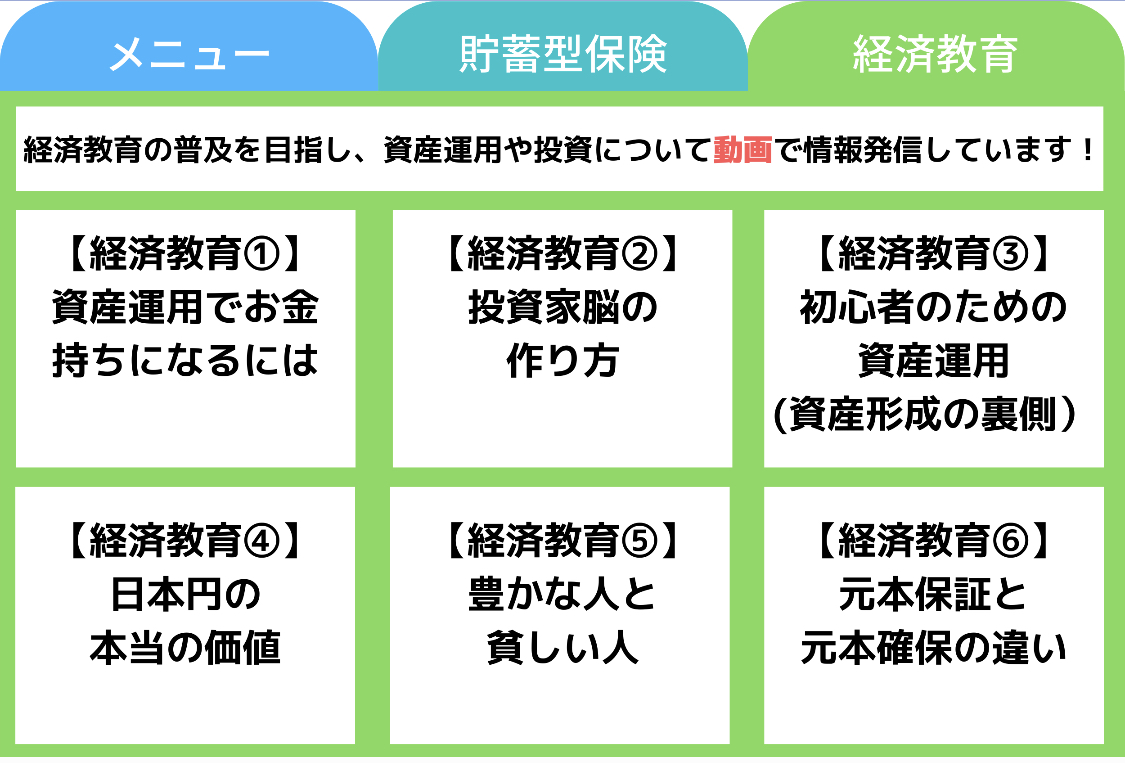 メニュー

貯蓄型保険

経済教育

経済教育の普及を目指し、資産運用や投資について動画で情報発信しています！

【経済教育①】
資産運用でお金持ちになるには

【経済教育②】
投資家脳の作り方

【経済教育③】
初心者のための資産運用
（資産形成の裏側）

【経済教育④】
日本円の本当の価値

【経済教育⑤】
豊かな人と貧しい人

【経済教育⑥】
元本保証と元本確保の違い